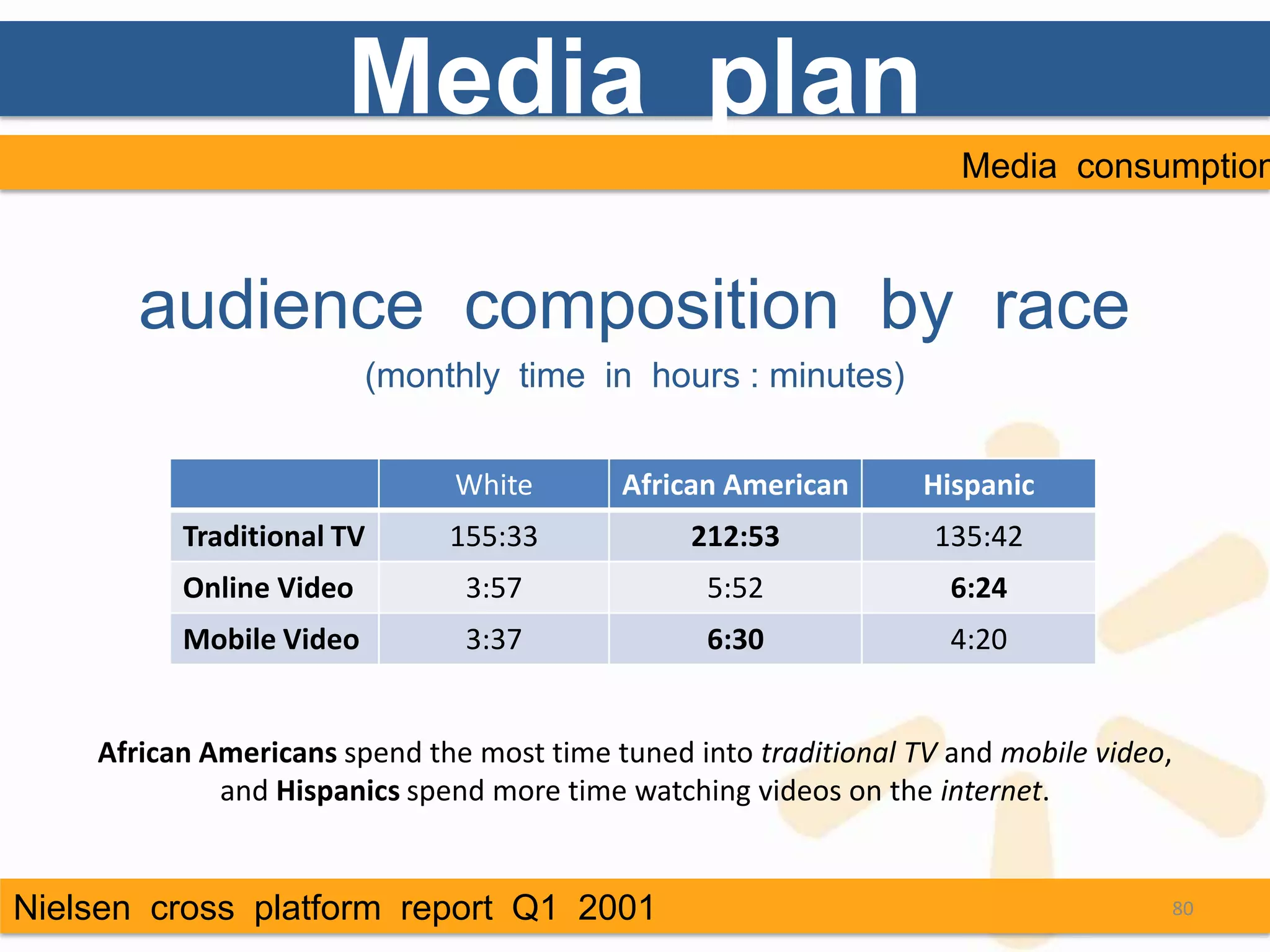 Media plan

Media consumptior

audience composition by race

(monthly time in hours : minutes)

| | White | African American | Hispanic |
|---|---|---|---|
| Traditional TV | 155:33 | 212:53 | 135:42 |
| Online Video | 3:57 | 5:52 | 6:24 |
| Mobile Video | 3:37 | 6:30 | 4:20 |

African Americans spend the most time tuned into traditional TV and mobile video, and Hispanics spend more time watching videos on the internet.

Nielsen cross platform report Q1 2001

80